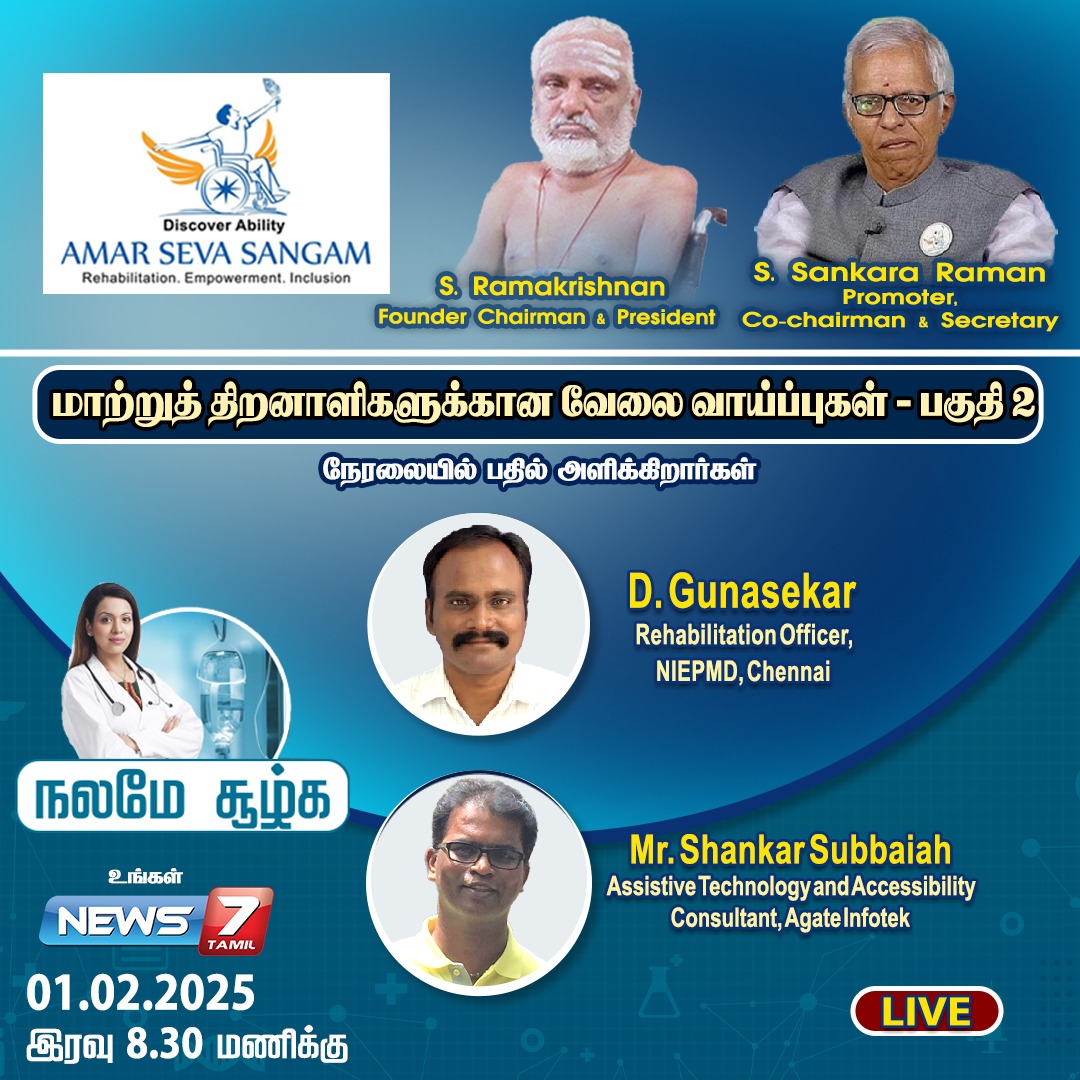 Discover Ability
AMAR SEVA SANGAM
Rehabilitation. Empowerment. Inclusion

S. Ramakrishnan
Founder Chairman & President

S. Sankara Raman
Promoter, Co-chairman & Secretary

மாற்றுத் திறனாளிகளுக்கான வேலை வாய்ப்புகள் - பகுதி 2

நேரலையில் பதில் அளிக்கிறார்கள்

D. Gunasekar
Rehabilitation Officer, NIEPMD, Chennai

Mr. Shankar Subbaiah
Assistive Technology and Accessibility Consultant, Agate Infotek

நலமே சூழ்க

உங்கள்
NEWS 7 TAMIL

01.02.2025
இரவு 8.30 மணிக்கு

LIVE